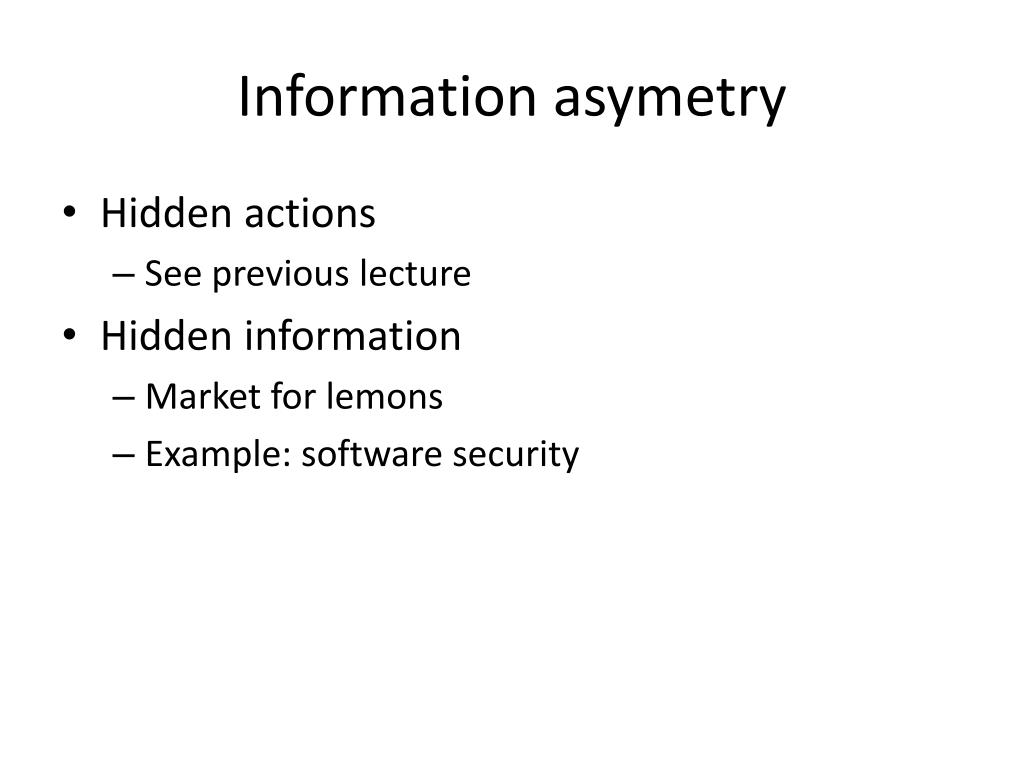 Information asymetry

• Hidden actions
– See previous lecture
• Hidden information
– Market for lemons
– Example: software security